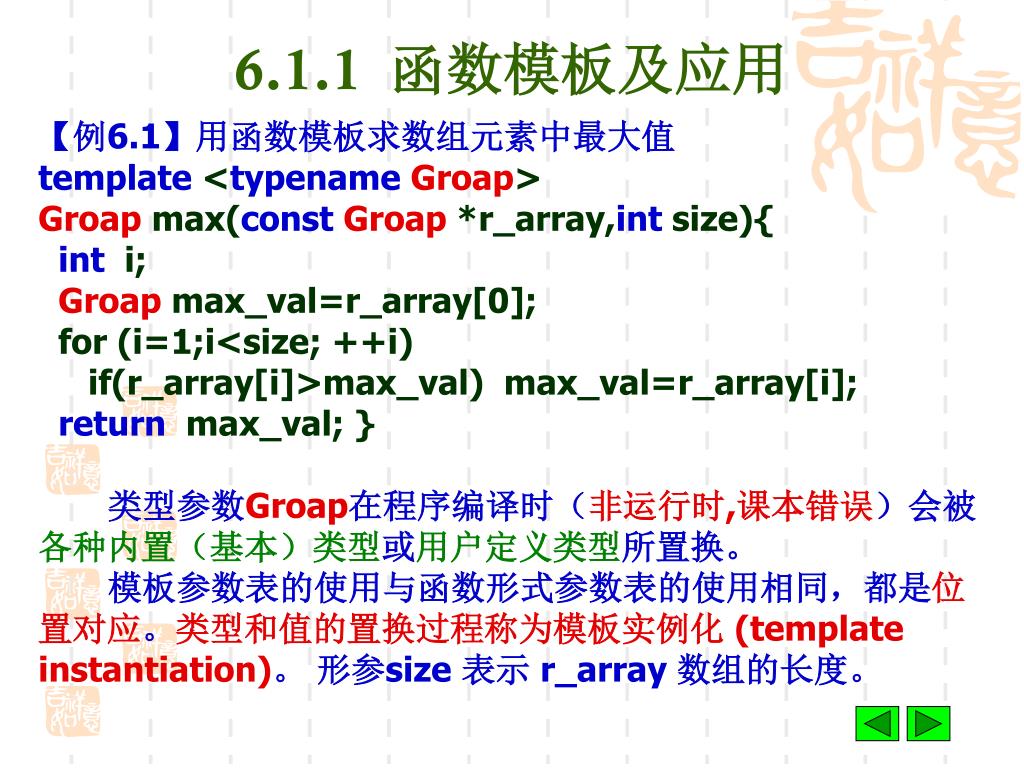 6.1.1 函数模板及应用

【例6.1】用函数模板求数组元素中最大值
template <typename Groap>
Groap max(const Groap *r_array,int size){
int i;
Groap max_val=r_array[0];
for (i=1;i<size; ++i)
if(r_array[i]>max_val) max_val=r_array[i];
return max_val; }

类型参数Groap在程序编译时（非运行时,课本错误）会被各种内置（基本）类型或用户定义类型所置换。

模板参数表的使用与函数形式参数表的使用相同，都是位置对应。类型和值的置换过程称为模板实例化 (template instantiation)。 形参size 表示 r_array 数组的长度。